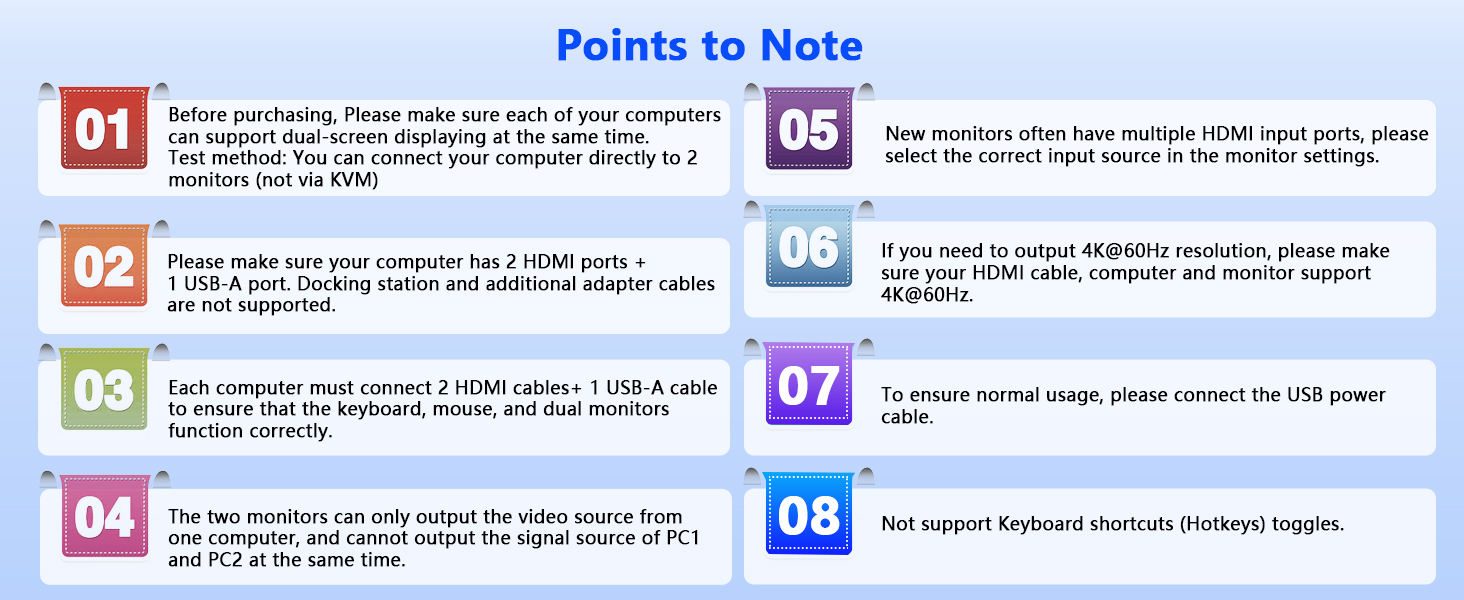 Points to Note

01
Before purchasing, Please make sure each of your computers can support dual-screen displaying at the same time.
Test method: You can connect your computer directly to 2 monitors (not via KVM)

02
Please make sure your computer has 2 HDMI ports + 1 USB-A port. Docking station and additional adapter cables are not supported.

03
Each computer must connect 2 HDMI cables+ 1 USB-A cable to ensure that the keyboard, mouse, and dual monitors function correctly.

04
The two monitors can only output the video source from one computer, and cannot output the signal source of PC1 and PC2 at the same time.

05
New monitors often have multiple HDMI input ports, please select the correct input source in the monitor settings.

06
If you need to output 4K@60Hz resolution, please make sure your HDMI cable, computer and monitor support 4K@60Hz.

07
To ensure normal usage, please connect the USB power cable.

08
Not support Keyboard shortcuts (Hotkeys) toggles.